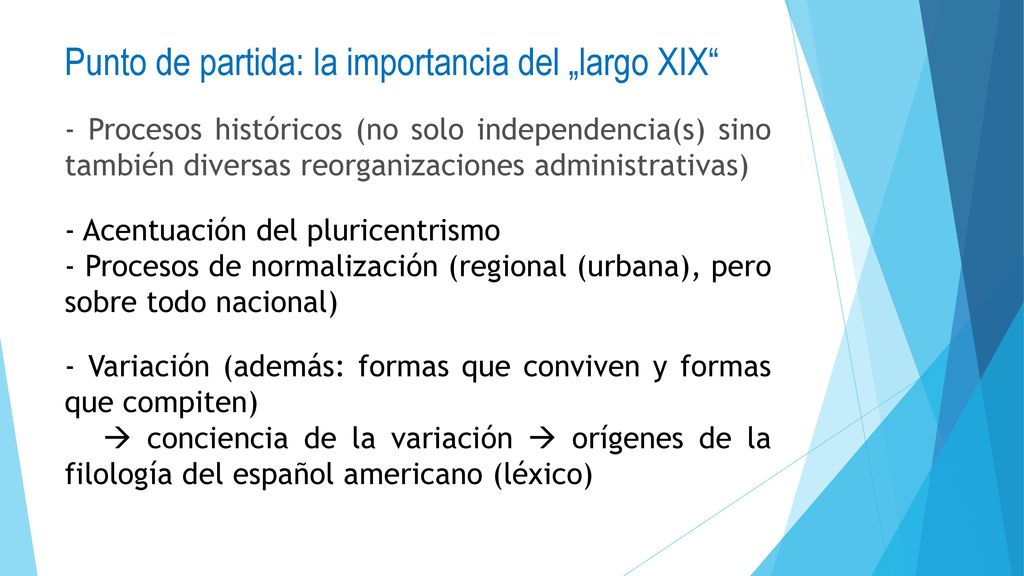 Punto de partida: la importancia del „largo XIX“

- Procesos históricos (no solo independencia(s) sino también diversas reorganizaciones administrativas)

- Acentuación del pluricentrismo
- Procesos de normalización (regional (urbana), pero sobre todo nacional)

- Variación (además: formas que conviven y formas que compiten)
→ conciencia de la variación → orígenes de la filología del español americano (léxico)